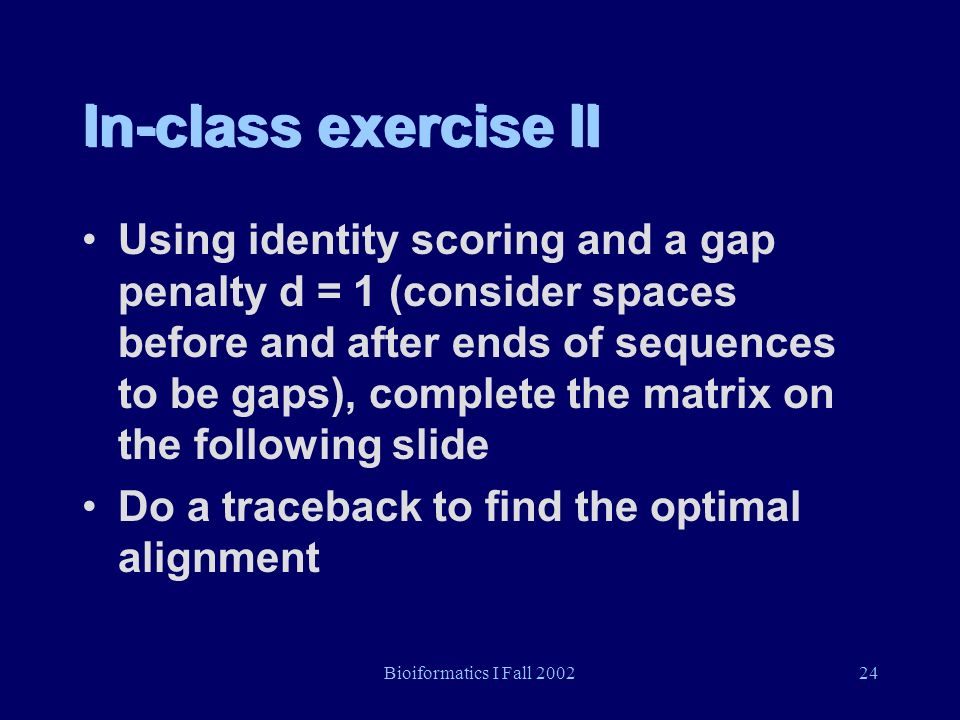 In-class exercise II

• Using identity scoring and a gap penalty d = 1 (consider spaces before and after ends of sequences to be gaps), complete the matrix on the following slide

• Do a traceback to find the optimal alignment

Bioiformatics I Fall 2002

24